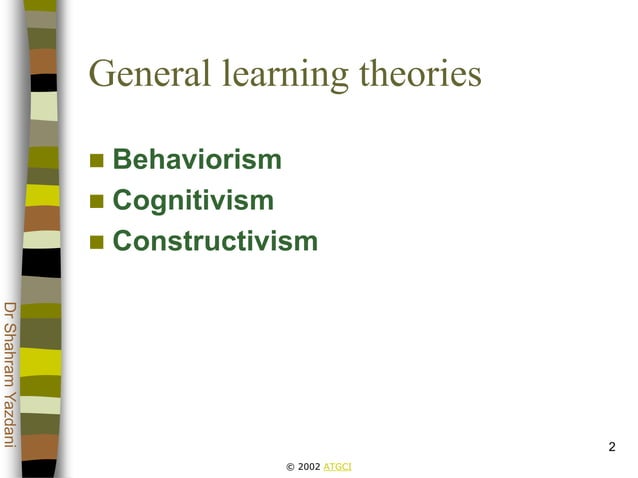 General learning theories

- Behaviorism
- Cognitivism
- Constructivism

Dr Shahram Yazdani

2

© 2002 ATGCI